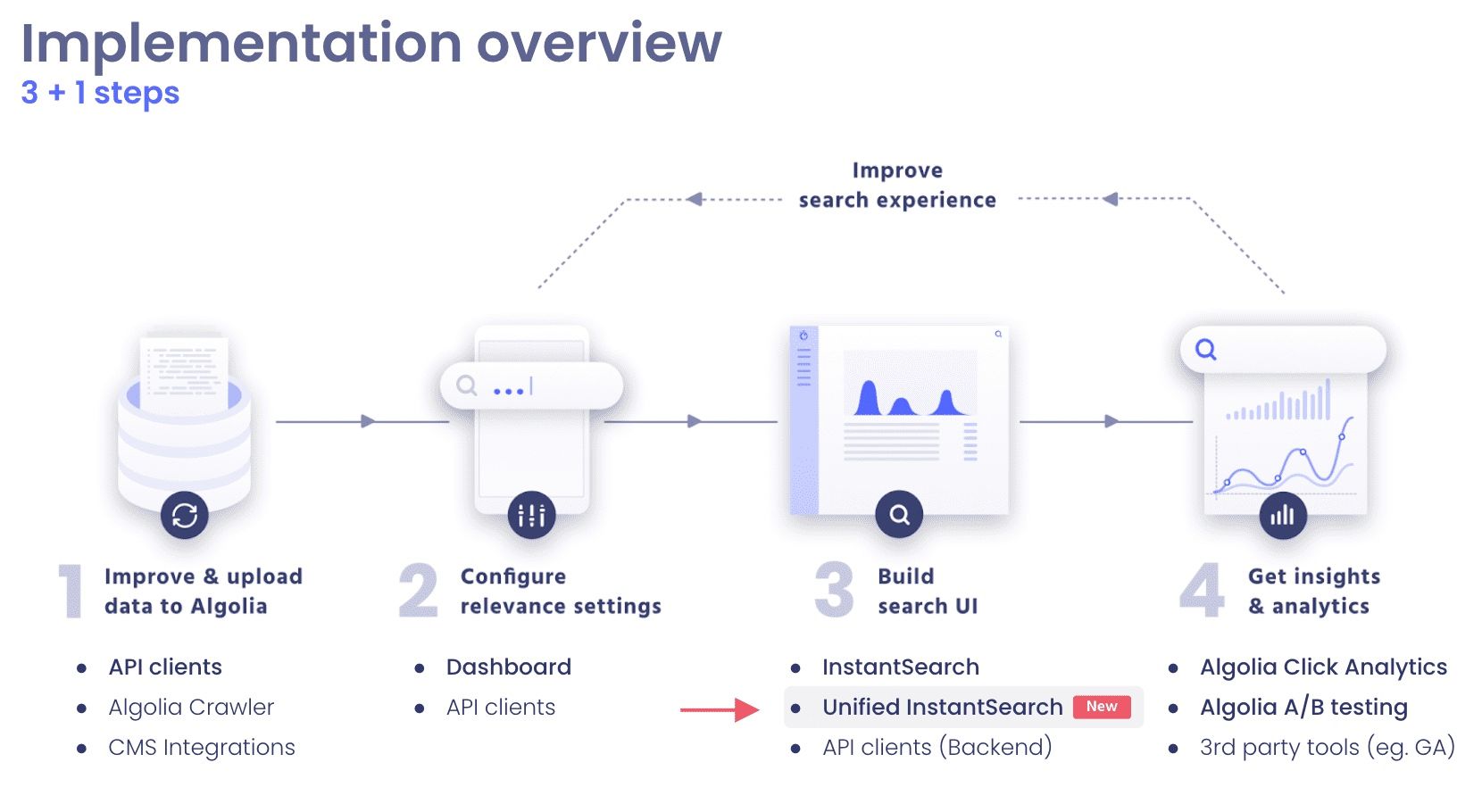 Implementation overview
3 + 1 steps

Improve
search experience

1 Improve & upload data to Algolia

- API clients
- Algolia Crawler
- CMS Integrations

2 Configure relevance settings

- Dashboard
- API clients

3 Build search UI

- InstantSearch
- Unified InstantSearch New
- API clients (Backend)

4 Get insights & analytics

- Algolia Click Analytics
- Algolia A/B testing
- 3rd party tools (eg. GA)